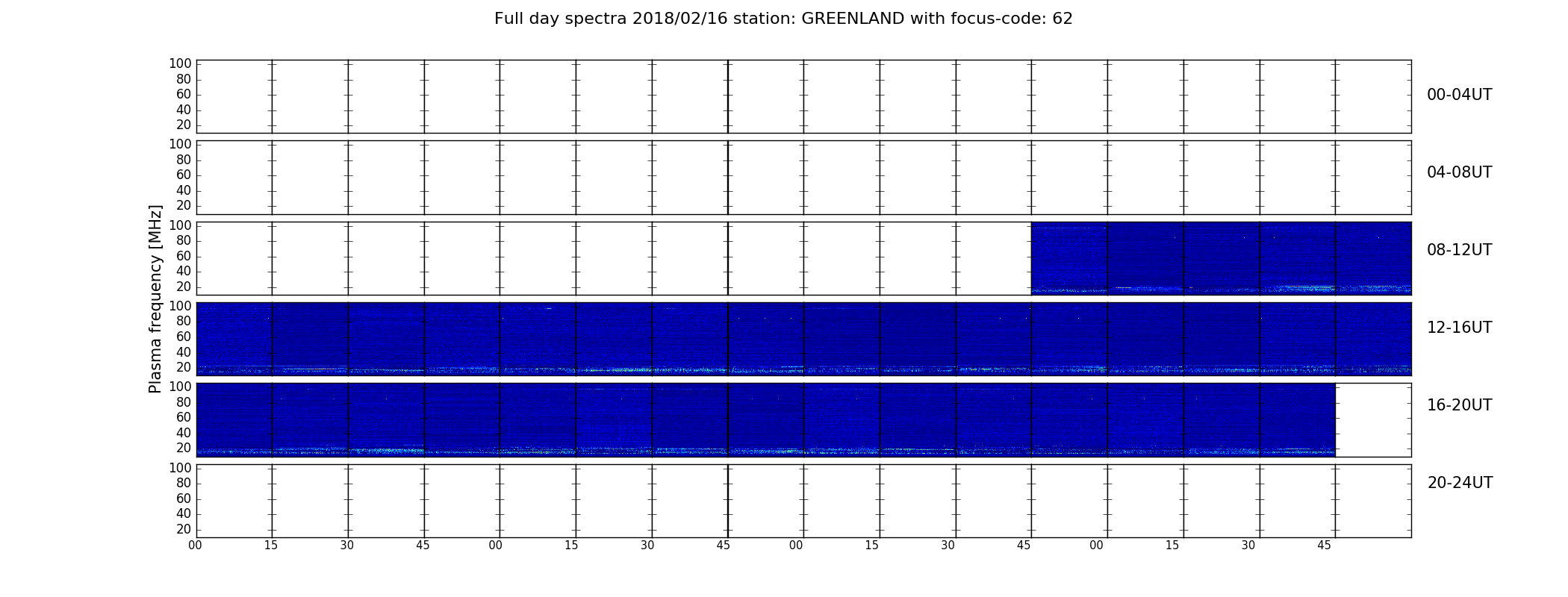 Full day spectra 2018/02/16 station: GREENLAND with focus-code: 62

Plasma frequency [MHz]

100
80
60
40
20

00-04UT

100
80
60
40
20

04-08UT

100
80
60
40
20

08-12UT

100
80
60
40
20

12-16UT

100
80
60
40
20

16-20UT

100
80
60
40
20

20-24UT

00 15 30 45 00 15 30 45 00 15 30 45 00 15 30 45